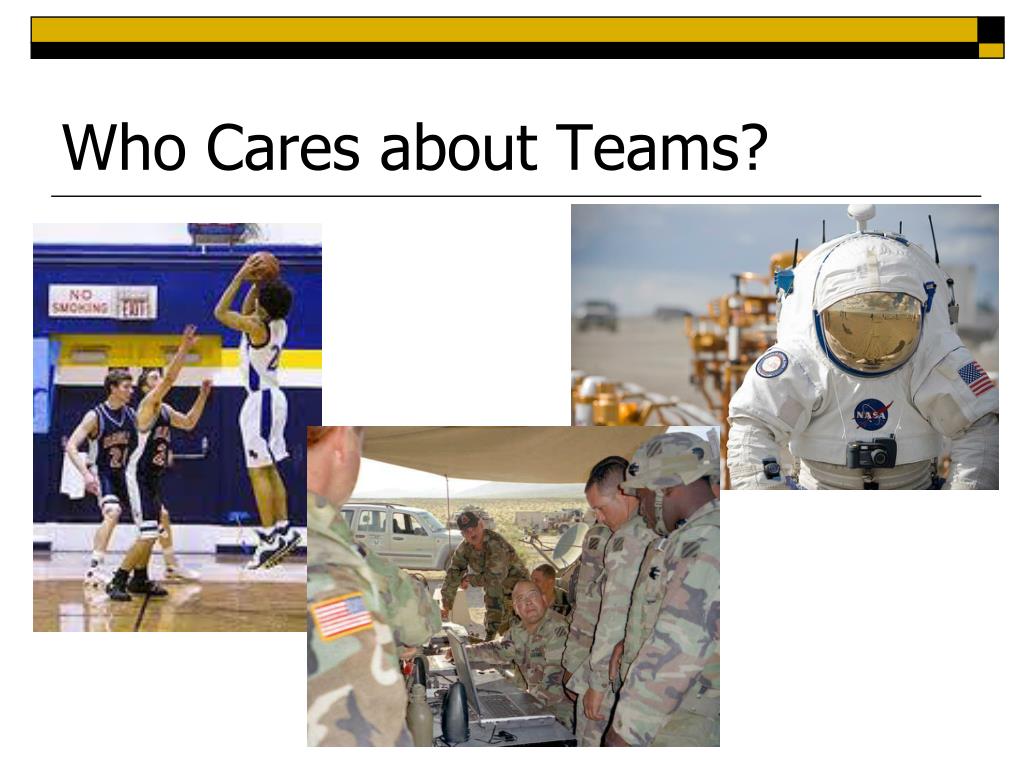 Who Cares about Teams?

NO SMOKING

EXIT

NASA